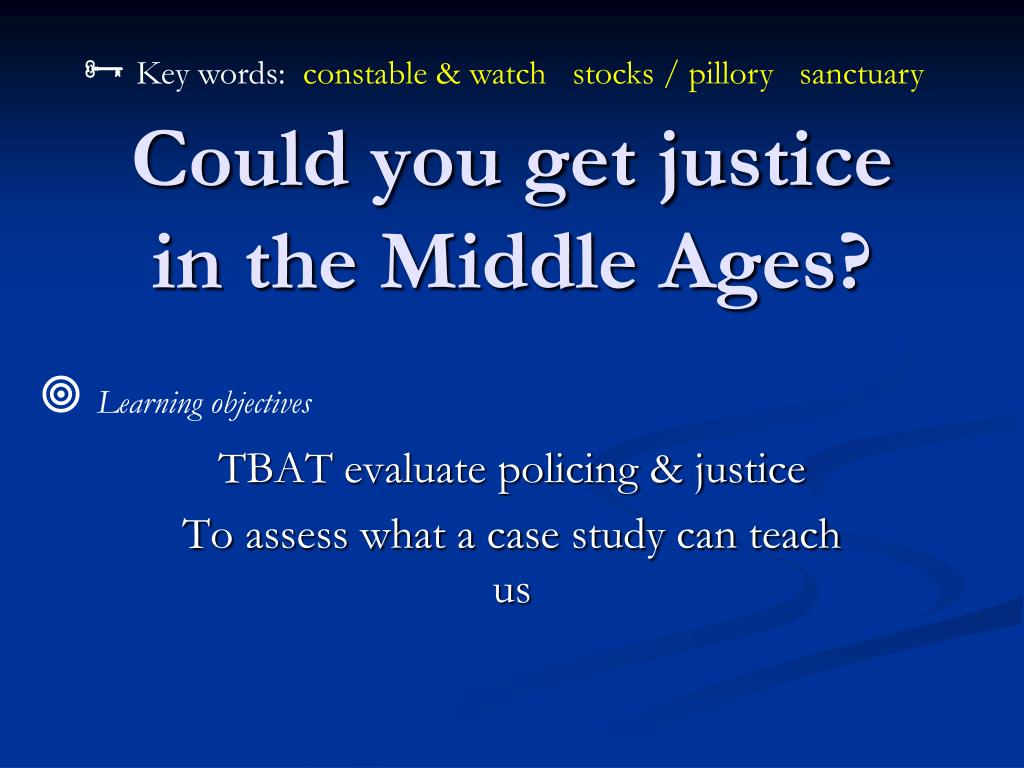 Key words: constable & watch stocks / pillory sanctuary

Could you get justice in the Middle Ages?

Learning objectives

TBAT evaluate policing & justice

To assess what a case study can teach us